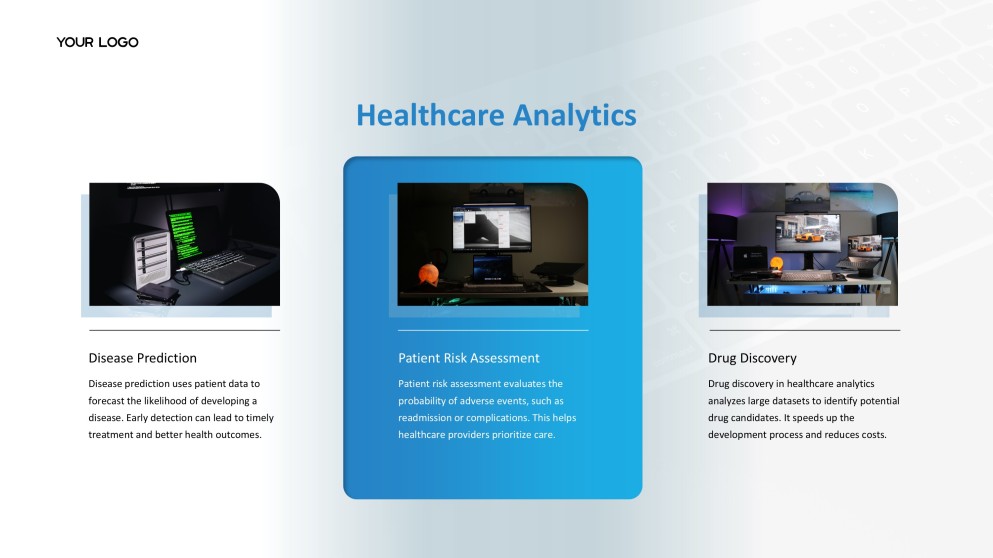 YOUR LOGO

Healthcare Analytics

Disease Prediction

Disease prediction uses patient data to forecast the likelihood of developing a disease. Early detection can lead to timely treatment and better health outcomes.

Patient Risk Assessment

Patient risk assessment evaluates the probability of adverse events, such as readmission or complications. This helps healthcare providers prioritize care.

Drug Discovery

Drug discovery in healthcare analytics analyzes large datasets to identify potential drug candidates. It speeds up the development process and reduces costs.